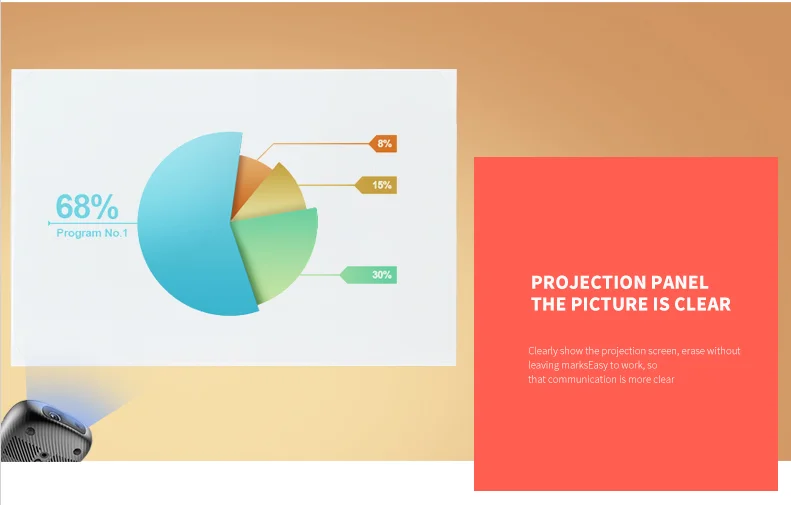 68%
Program No.1

8%

15%

30%

PROJECTION PANEL
THE PICTURE IS CLEAR

Clearly show the projection screen, erase without leaving marksEasy to work, so that communication is more clear